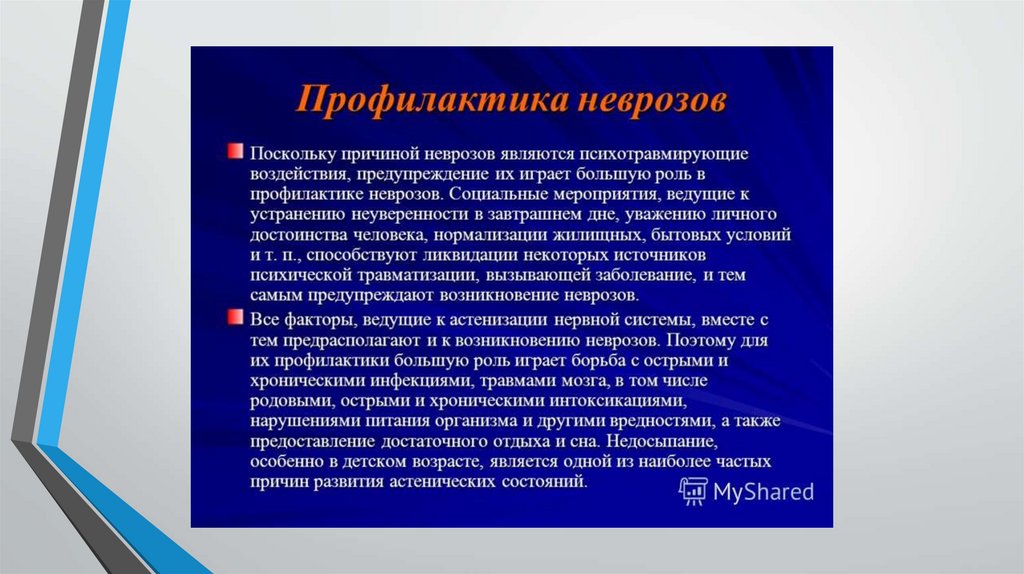 Профилактика неврозов

Поскольку причиной неврозов являются психотравмирующие воздействия, предупреждение их играет большую роль в профилактике неврозов. Социальные мероприятия, ведущие к устранению неуверенности в завтрашнем дне, уважению личного достоинства человека, нормализации жилищных, бытовых условий и т. п., способствуют ликвидации некоторых источников психической травматизации, вызывающей заболевание, и тем самым предупреждают возникновение неврозов.

Все факторы, ведущие к астенизации нервной системы, вместе с тем предрасполагают и к возникновению неврозов. Поэтому для их профилактики большую роль играет борьба с острыми и хроническими инфекциями, травмами мозга, в том числе родовыми, острыми и хроническими интоксикациями, нарушениями питания организма и другими вредностями, а также предоставление достаточного отдыха и сна. Недосыпание, особенно в детском возрасте, является одной из наиболее частых причин развития астенических состояний.

MyShared